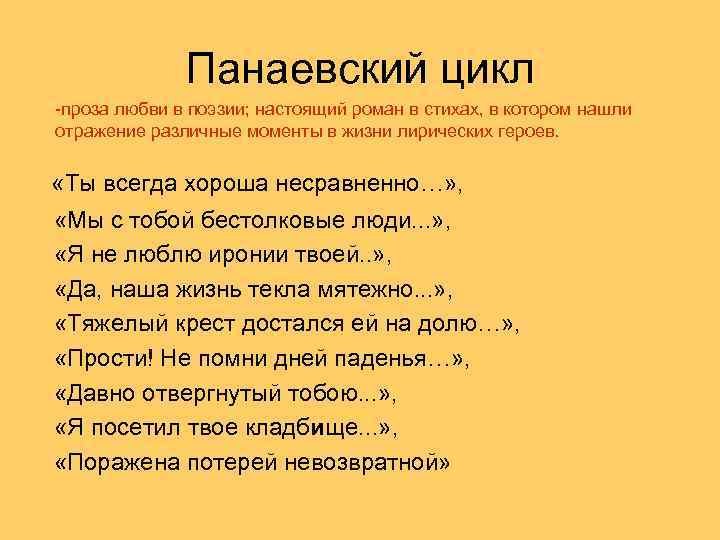 Панаевский цикл

-проза любви в поэзии; настоящий роман в стихах, в котором нашли отражение различные моменты в жизни лирических героев.

«Ты всегда хороша несравненно…»,
«Мы с тобой бестолковые люди...»,
«Я не люблю иронии твоей..»,
«Да, наша жизнь текла мятежно...»,
«Тяжелый крест достался ей на долю…»,
«Прости! Не помни дней паденья…»,
«Давно отвергнутый тобою...»,
«Я посетил твое кладбище...»,
«Поражена потерей невозвратной»